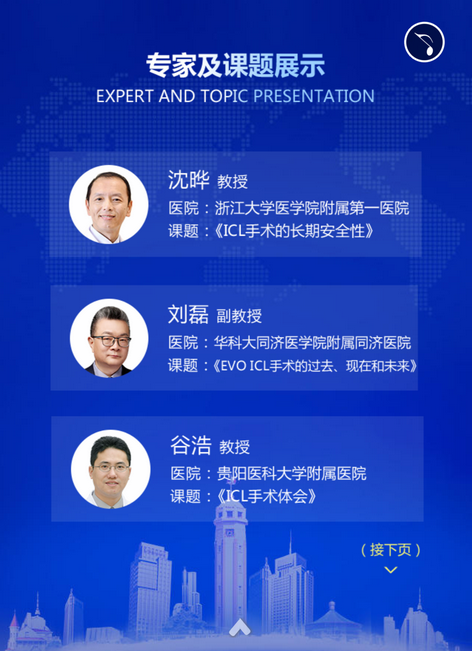 专家及课题展示
EXPERT AND TOPIC PRESENTATION

沈晔 教授
医院：浙江大学医学院附属第一医院
课题：《ICL手术的长期安全性》

刘磊 副教授
医院：华科大同济医学院附属同济医院
课题：《EVO ICL手术的过去、现在和未来》

谷浩 教授
医院：贵阳医科大学附属医院
课题：《ICL手术体会》

（接下页）